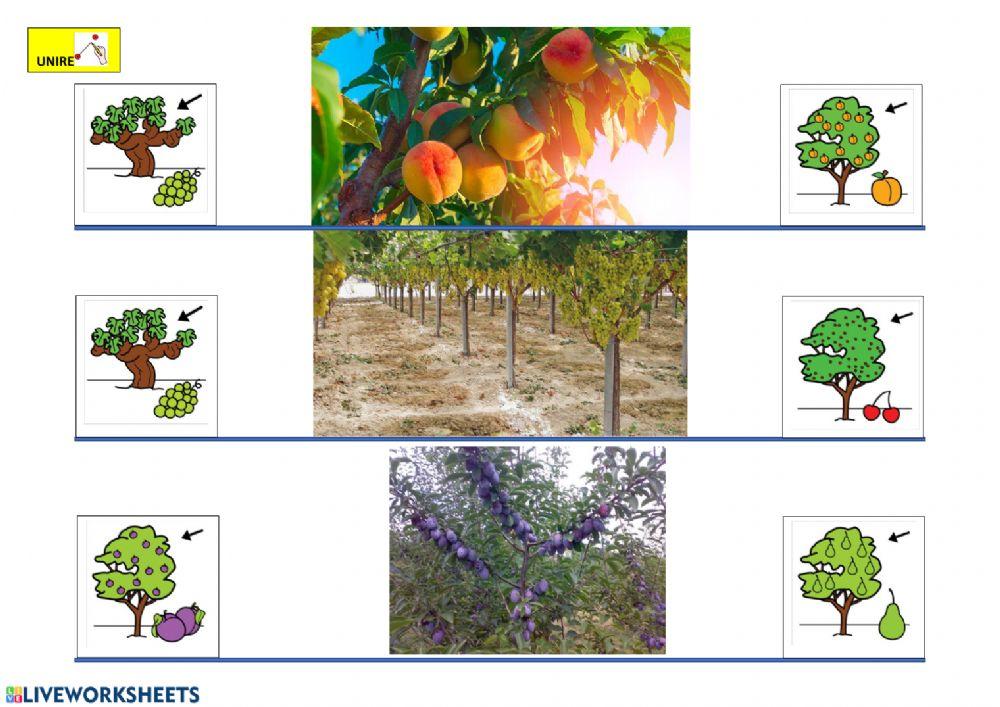 UNIRE

LIVEWORKSHEETS